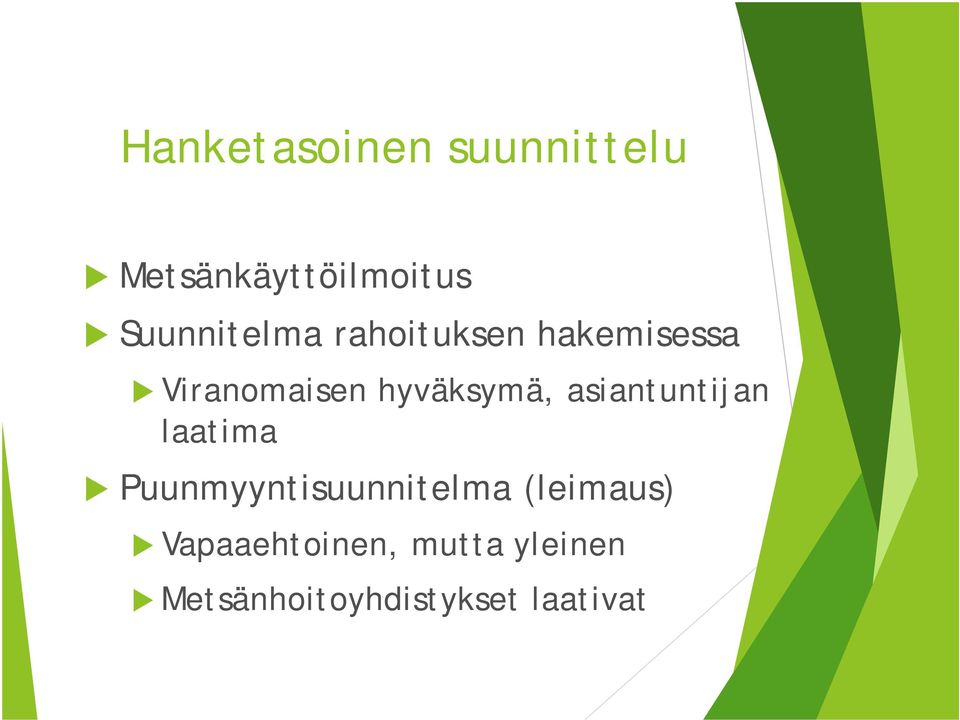 Hanketasoinen suunnittelu

Metsänkäyttöilmoitus

Suunnitelma rahoituksen hakemisessa

Viranomaisen hyväksymä, asiantuntijan laatima

Puunmyyntisuunnitelma (leimaus)

Vapaaehtoinen, mutta yleinen

Metsänhoitoyhdistykset laativat